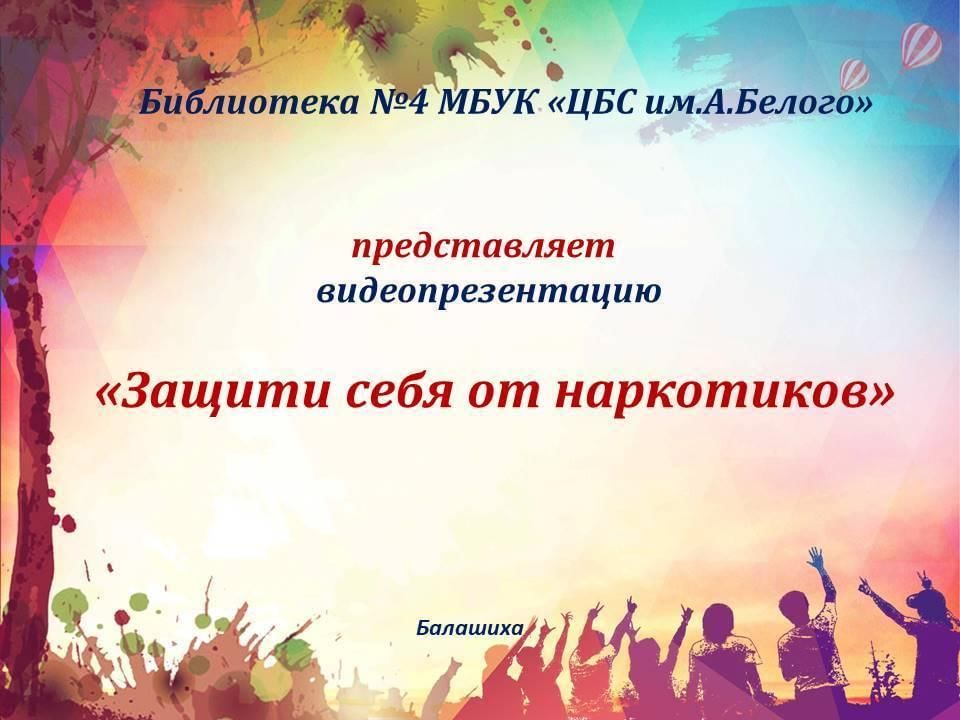 Библиотека №4 МБУК «ЦБС им.А.Белого»

представляет
видеопрезентацию

«Защити себя от наркотиков»

Балашиха